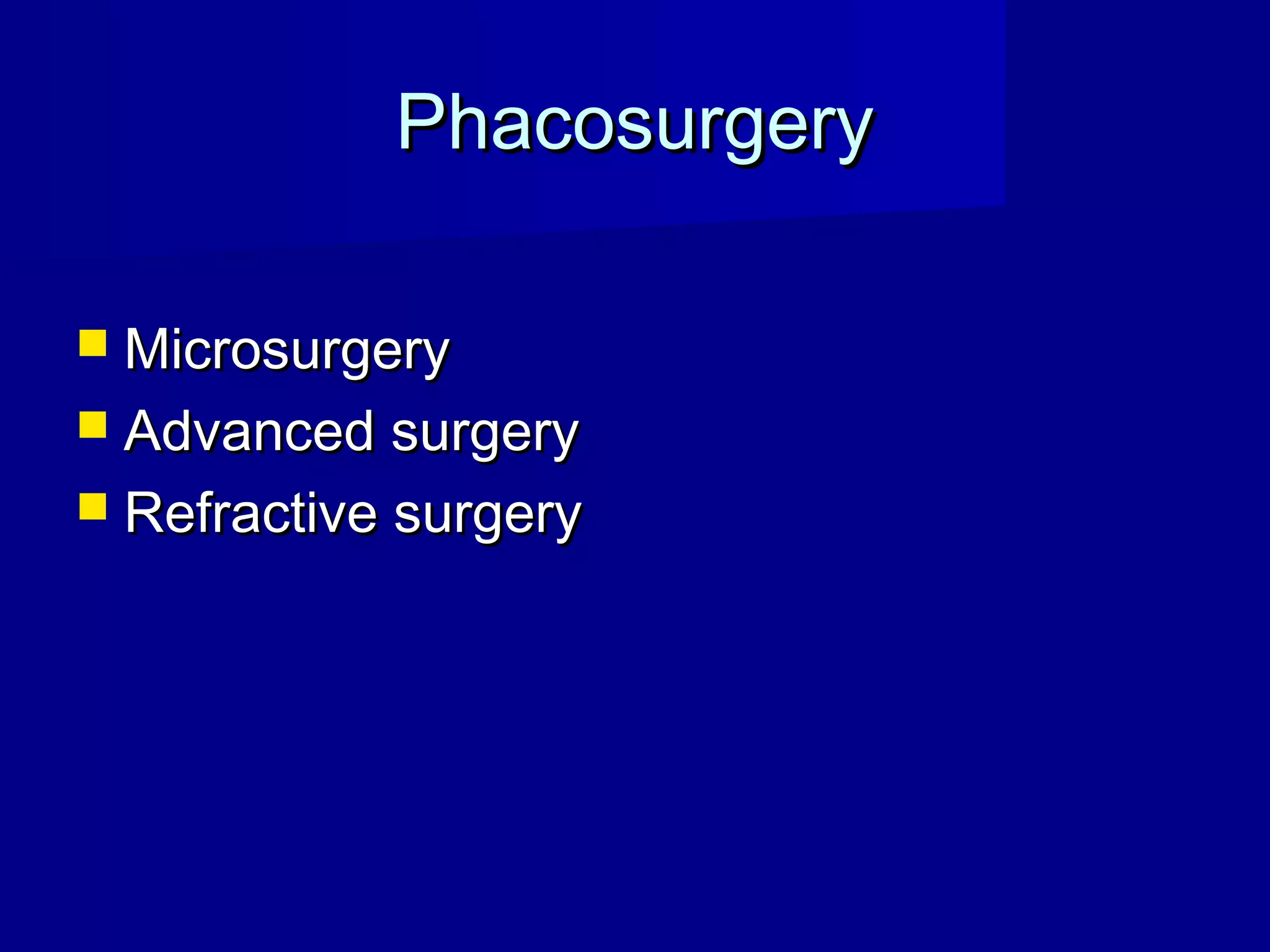 Phacosurgery

- Microsurgery
- Advanced surgery
- Refractive surgery